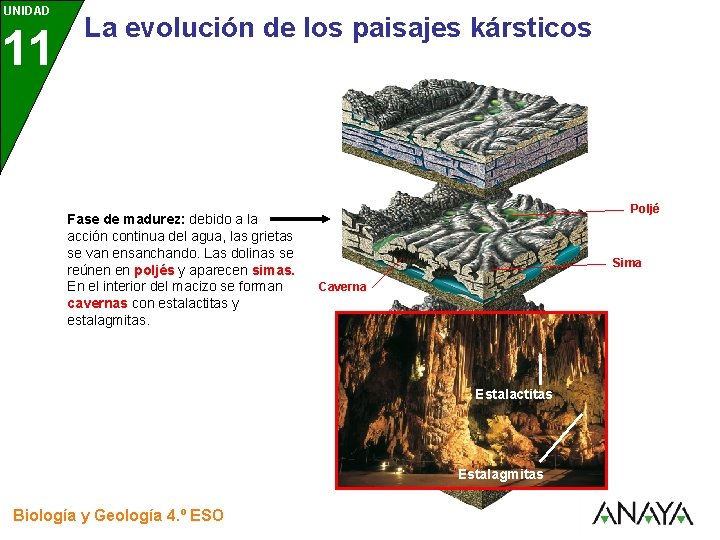 UNIDAD
11

La evolución de los paisajes kársticos

Fase de madurez: debido a la acción continua del agua, las grietas se van ensanchando. Las dolinas se reúnen en poljés y aparecen simas. En el interior del macizo se forman cavernas con estalactitas y estalagmitas.

Poljé

Sima

Caverna

Estalactitas

Estalagmitas

Biología y Geología 4.º ESO

ANAYA